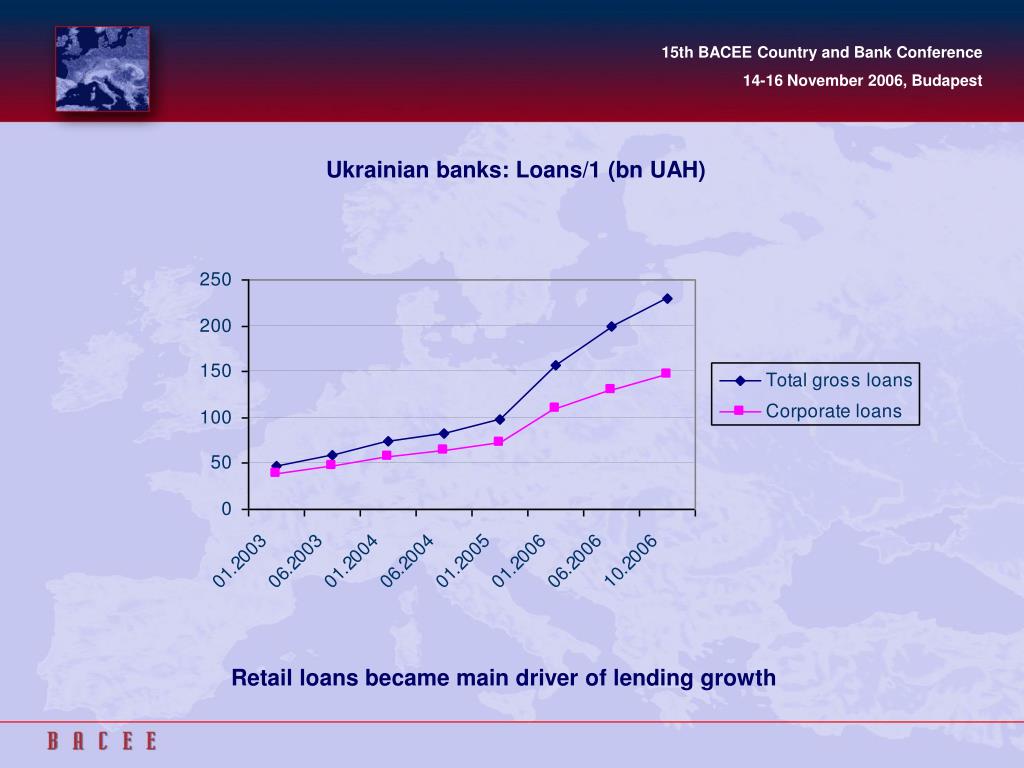 15th BACEE Country and Bank Conference
14-16 November 2006, Budapest

Ukrainian banks: Loans/1 (bn UAH)

250
200
150
100
50
0

01.2003
06.2003
01.2004
06.2004
01.2005
01.2006
06.2006
10.2006

Total gross loans
Corporate loans

Retail loans became main driver of lending growth

BACEE